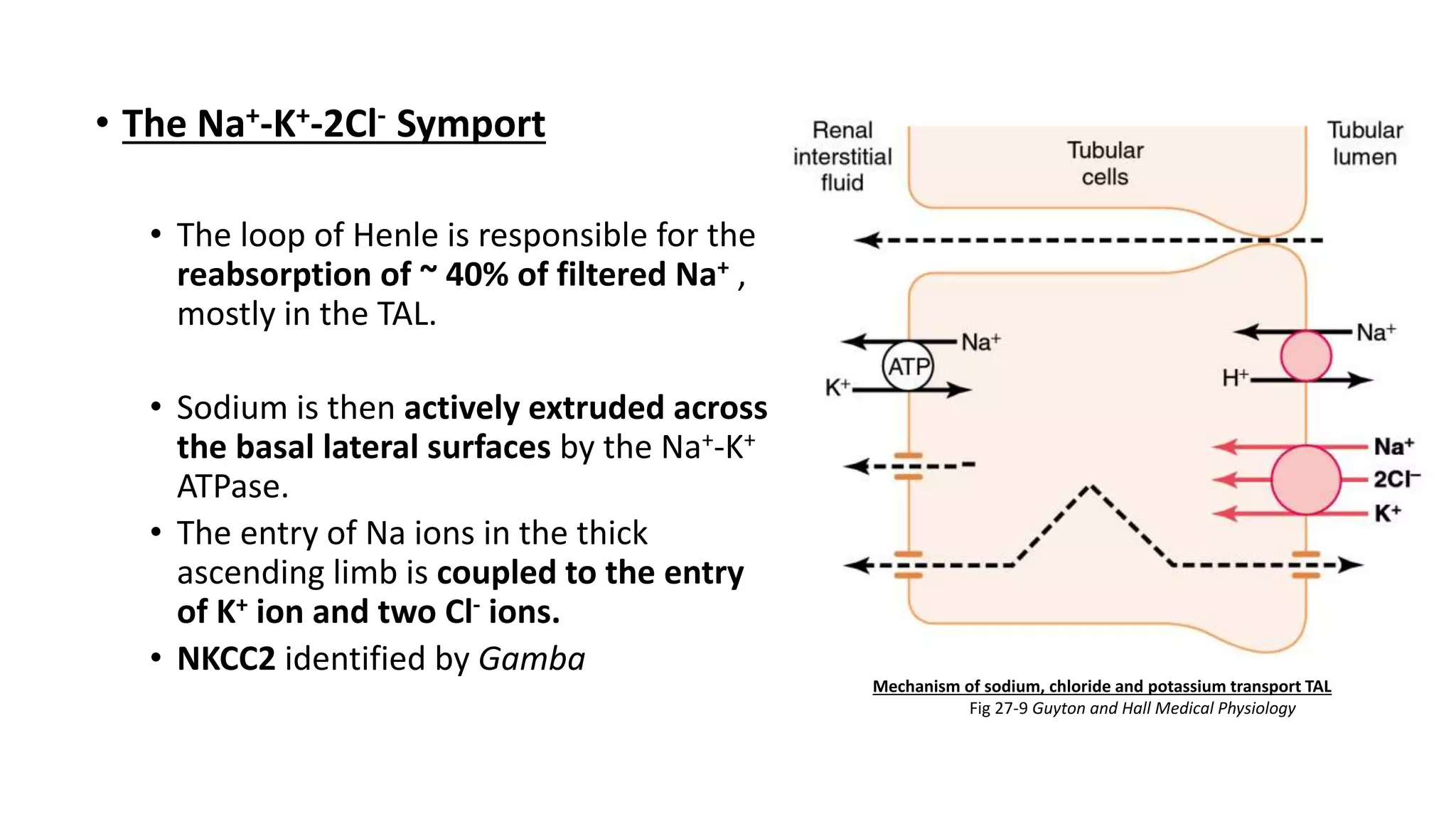 • The $Na^+$-$K^+$-$2Cl^-$ Symport

• The loop of Henle is responsible for the reabsorption of ~ 40% of filtered $Na^+$ , mostly in the TAL.

• Sodium is then actively extruded across the basal lateral surfaces by the $Na^+$-$K^+$ ATPase.

• The entry of Na ions in the thick ascending limb is coupled to the entry of $K^+$ ion and two $Cl^-$ ions.

• NKCC2 identified by Gamba

Renal interstitial fluid

Tubular cells

Tubular lumen

$Na^+$

ATP

$K^+$

$Na^+$

$H^+$

$Na^+$

$2Cl^-$

$K^+$

Mechanism of sodium, chloride and potassium transport TAL

Fig 27-9 Guyton and Hall Medical Physiology